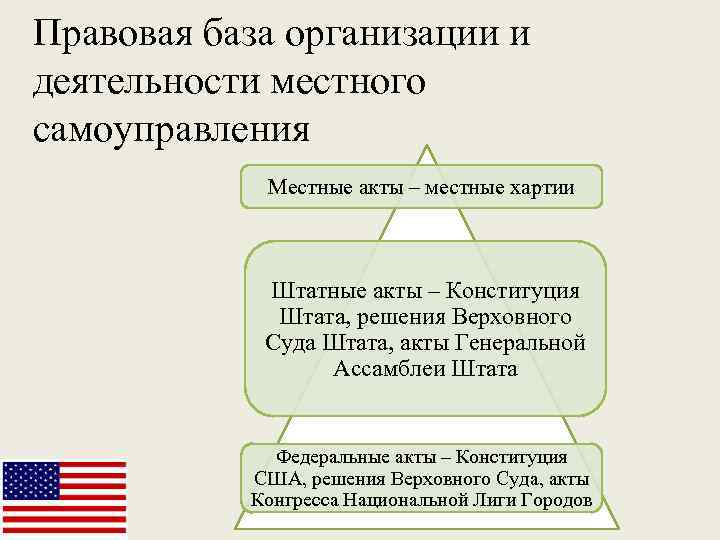 Правовая база организации и деятельности местного самоуправления

Местные акты – местные хартии

Штатные акты – Конституция Штата, решения Верховного Суда Штата, акты Генеральной Ассамблеи Штата

Федеральные акты – Конституция США, решения Верховного Суда, акты Конгресса Национальной Лиги Городов